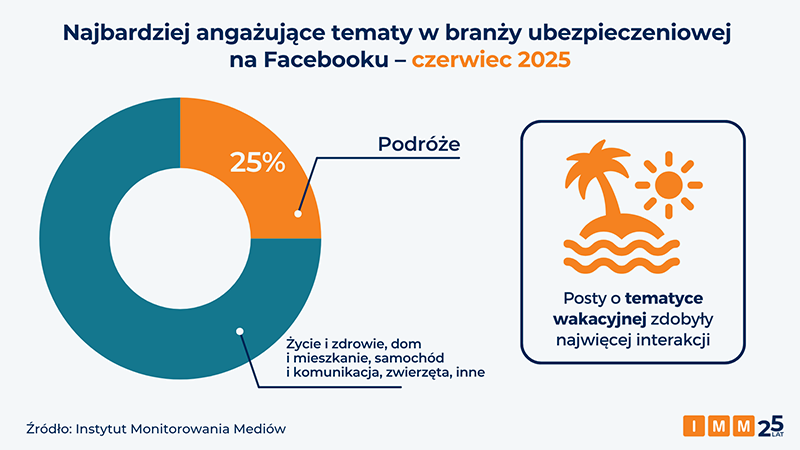 Najbardziej angażujące tematy w branży ubezpieczeniowej na Facebooku – czerwiec 2025

25%

Podróże

Życie i zdrowie, dom i mieszkanie, samochód i komunikacja, zwierzęta, inne

Posty o tematyce wakacyjnej zdobyły najwięcej interakcji

Źródło: Instytut Monitorowania Mediów

IMM 25 LAT